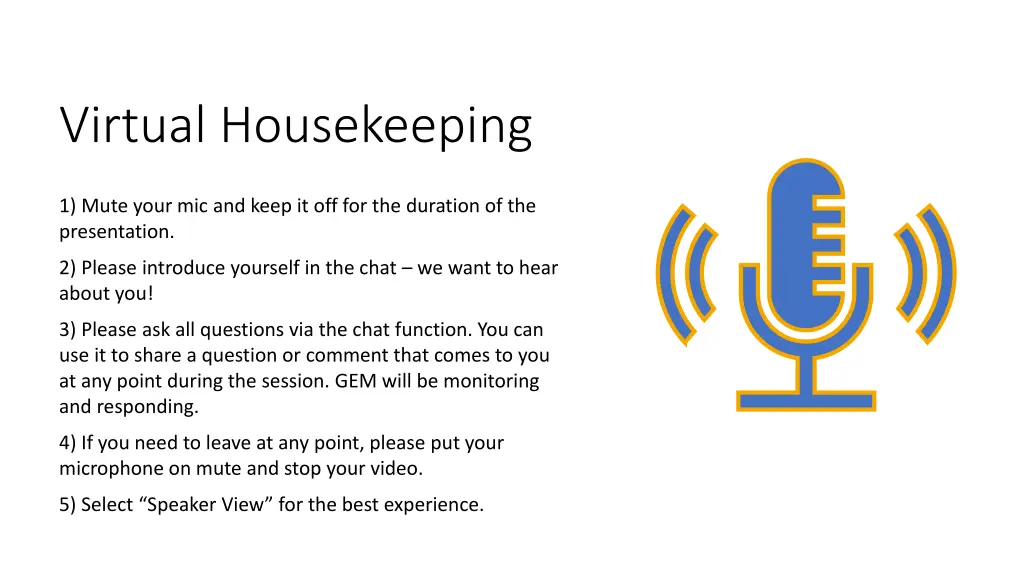 Virtual Housekeeping

1) Mute your mic and keep it off for the duration of the presentation.

2) Please introduce yourself in the chat – we want to hear about you!

3) Please ask all questions via the chat function. You can use it to share a question or comment that comes to you at any point during the session. GEM will be monitoring and responding.

4) If you need to leave at any point, please put your microphone on mute and stop your video.

5) Select “Speaker View” for the best experience.